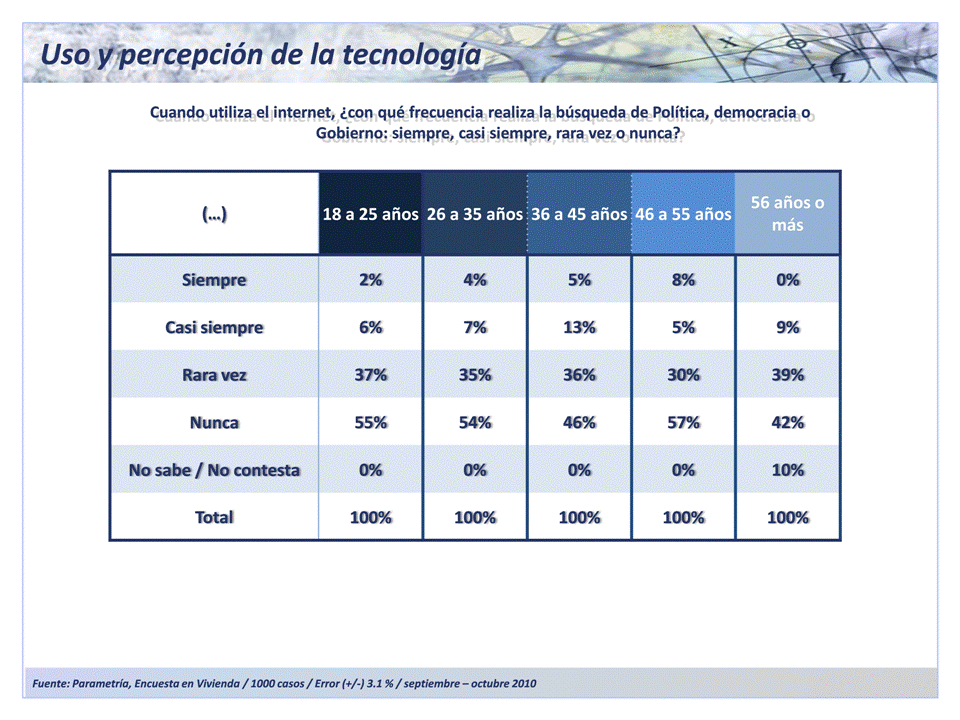 Uso y percepción de la tecnología

Cuando utiliza el internet, ¿con qué frecuencia realiza la búsqueda de Política, democracia o Gobierno: siempre, casi siempre, rara vez o nunca?

| (…) | 18 a 25 años | 26 a 35 años | 36 a 45 años | 46 a 55 años | 56 años o más |
|---|---|---|---|---|---|
| Siempre | 2% | 4% | 5% | 8% | 0% |
| Casi siempre | 6% | 7% | 13% | 5% | 9% |
| Rara vez | 37% | 35% | 36% | 30% | 39% |
| Nunca | 55% | 54% | 46% | 57% | 42% |
| No sabe / No contesta | 0% | 0% | 0% | 0% | 10% |
| Total | 100% | 100% | 100% | 100% | 100% |

Fuente: Parametría, Encuesta en Vivienda / 1000 casos / Error (+/-) 3.1 % / septiembre – octubre 2010